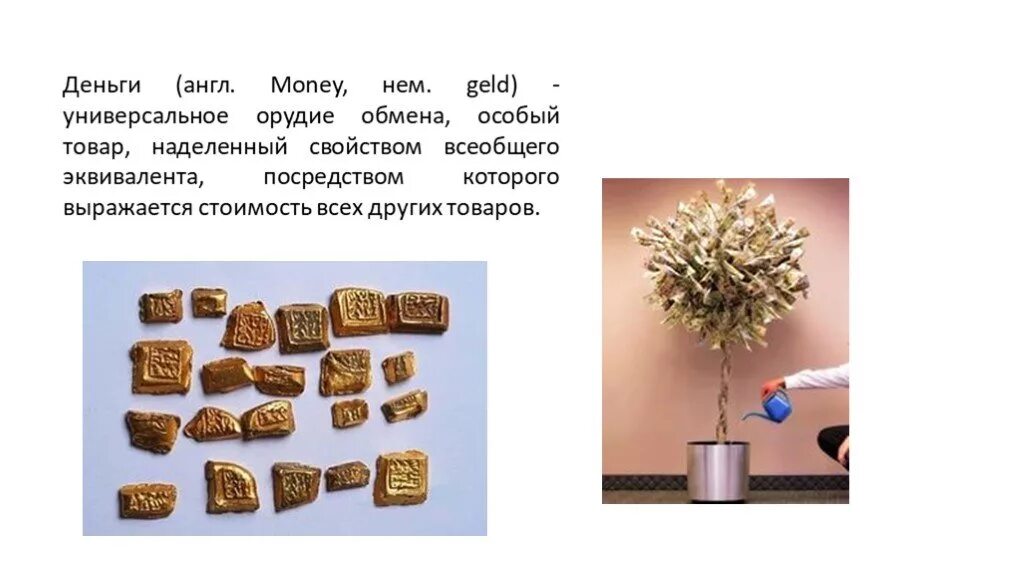 Деньги (англ. Money, нем. geld) - универсальное орудие обмена, особый товар, наделенный свойством всеобщего эквивалента, посредством которого выражается стоимость всех других товаров.